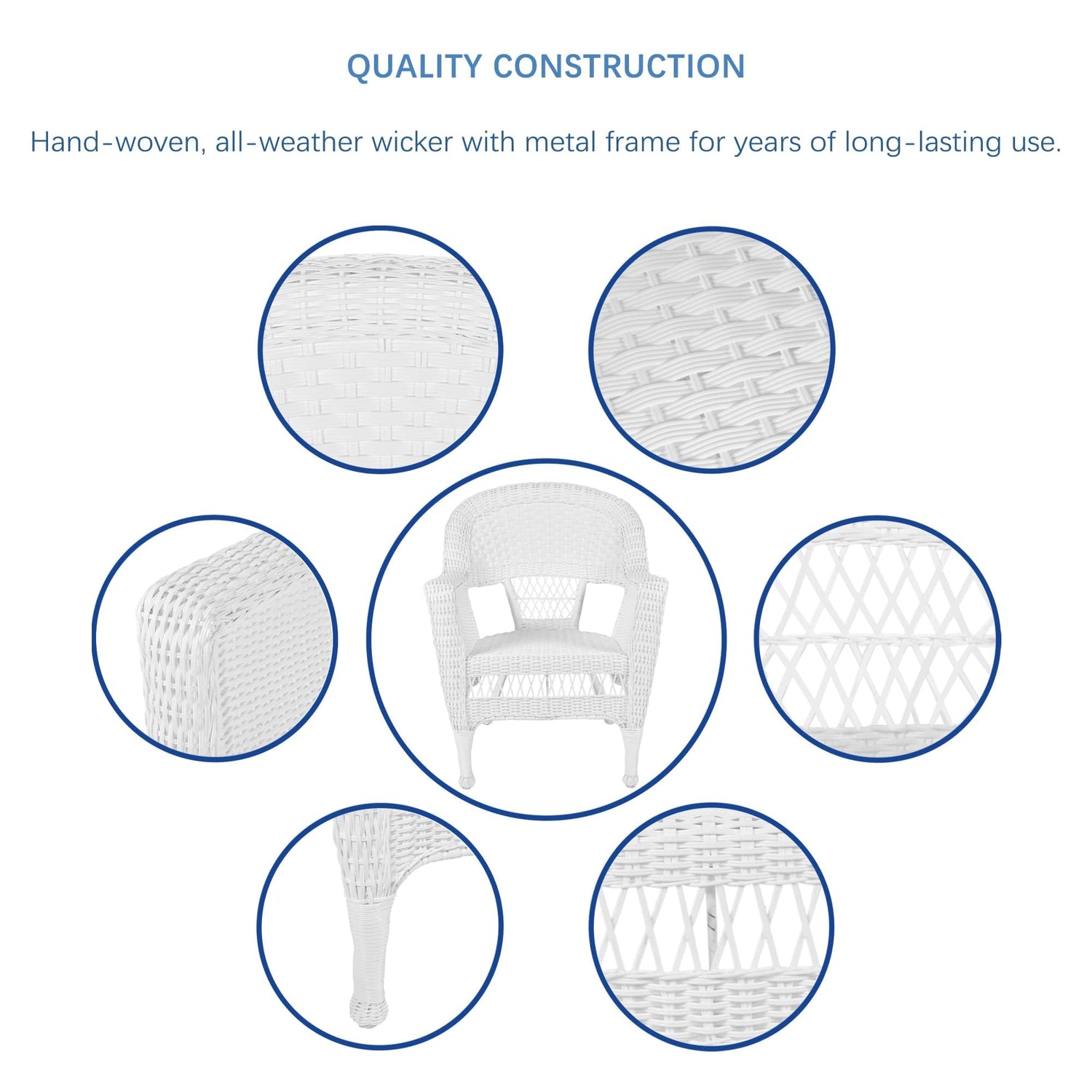 QUALITY CONSTRUCTION

Hand-woven, all-weather wicker with metal frame for years of long-lasting use.